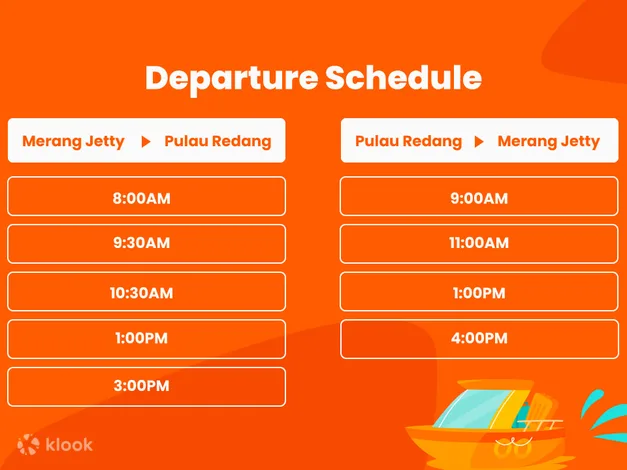 Departure Schedule

Merang Jetty ▶ Pulau Redang

8:00AM

9:30AM

10:30AM

1:00PM

3:00PM

Pulau Redang ▶ Merang Jetty

9:00AM

11:00AM

1:00PM

4:00PM

klook